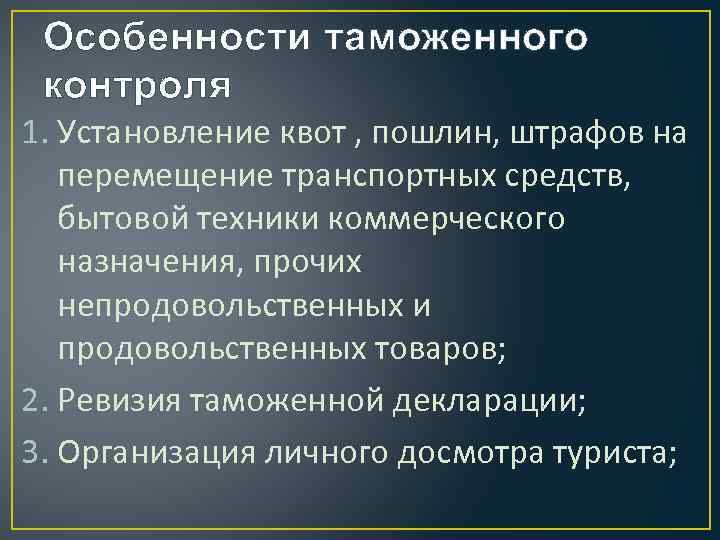 Особенности таможенного контроля

1. Установление квот , пошлин, штрафов на перемещение транспортных средств, бытовой техники коммерческого назначения, прочих непродовольственных и продовольственных товаров;
2. Ревизия таможенной декларации;
3. Организация личного досмотра туриста;